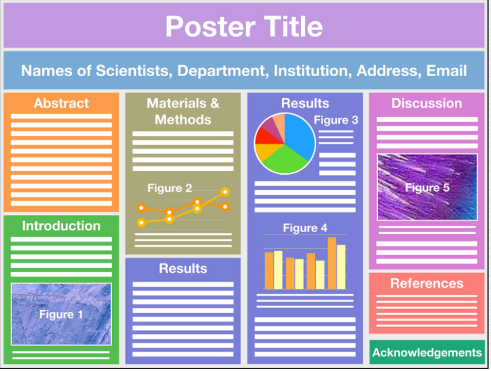 Poster Title

Names of Scientists, Department, Institution, Address, Email

Abstract

Introduction

Figure 1

Materials & Methods

Figure 2

Results

Results

Figure 3

Figure 4

Discussion

Figure 5

References

Acknowledgements